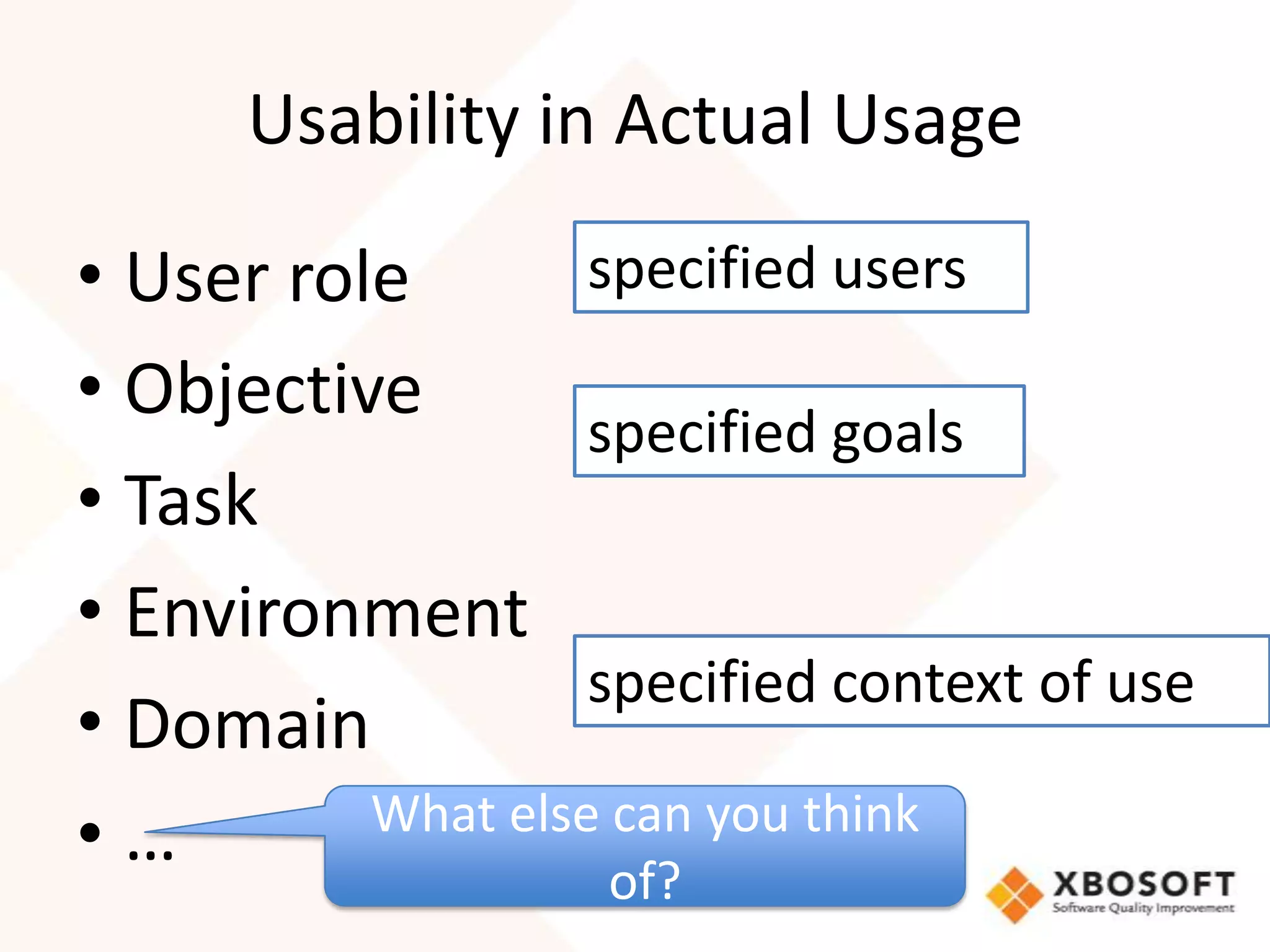 Usability in Actual Usage

• User role
• Objective
• Task
• Environment
• Domain
• …

specified users

specified goals

specified context of use

What else can you think of?

XBOSOFT
Software Quality Improvement